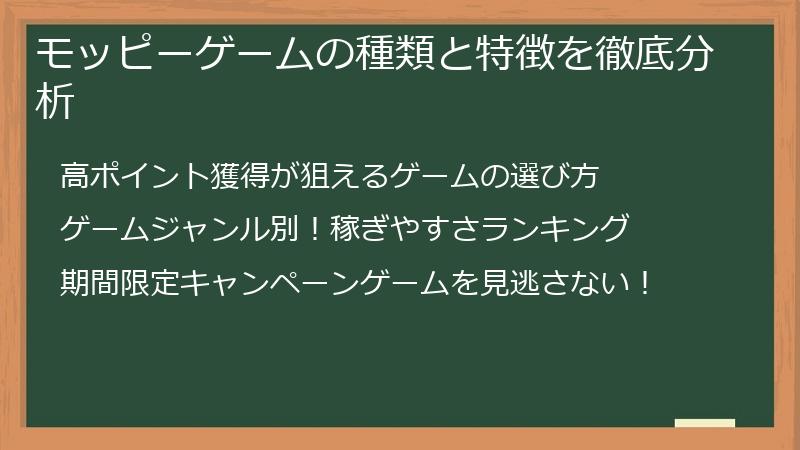 モッピーゲームの種類と特徴を徹底分析

高ポイント獲得が狙えるゲームの選び方

ゲームジャンル別！稼ぎやすさランキング

期間限定キャンペーンゲームを見逃さない！